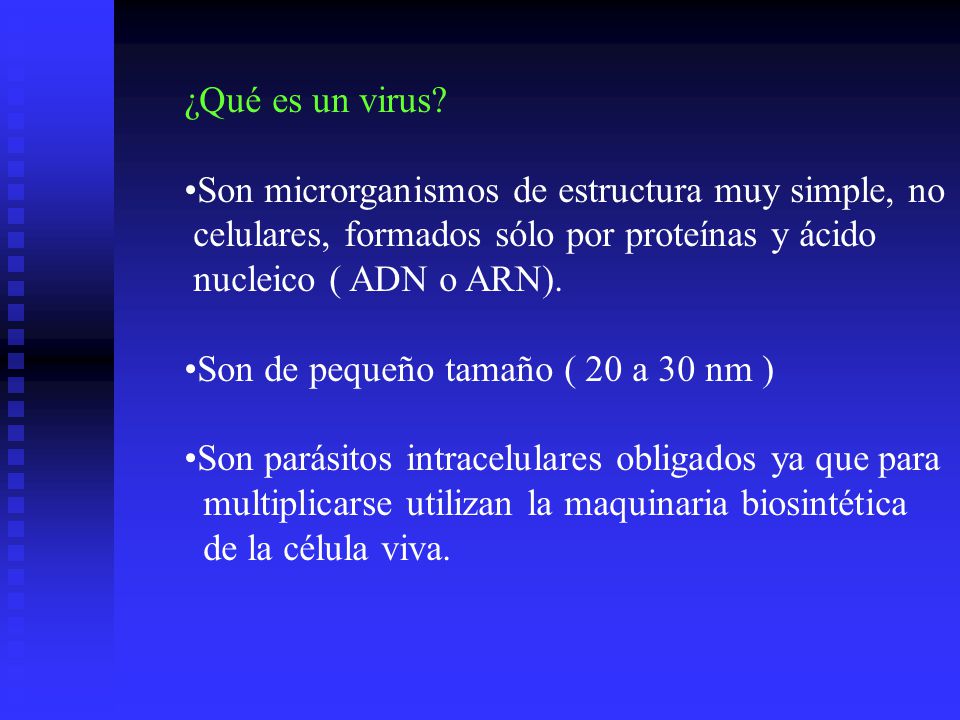 ¿Qué es un virus?

•Son microrganismos de estructura muy simple, no celulares, formados sólo por proteínas y ácido nucleico ( ADN o ARN).

•Son de pequeño tamaño ( 20 a 30 nm )

•Son parásitos intracelulares obligados ya que para multiplicarse utilizan la maquinaria biosintética de la célula viva.